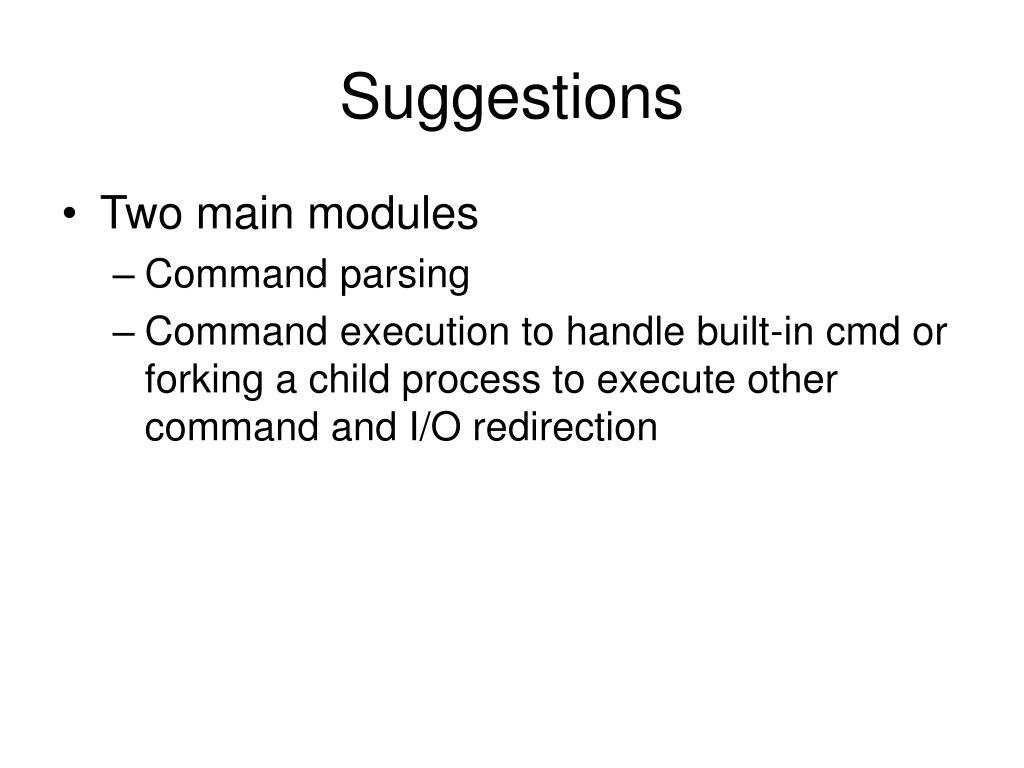 Suggestions

• Two main modules
– Command parsing
– Command execution to handle built-in cmd or forking a child process to execute other command and I/O redirection